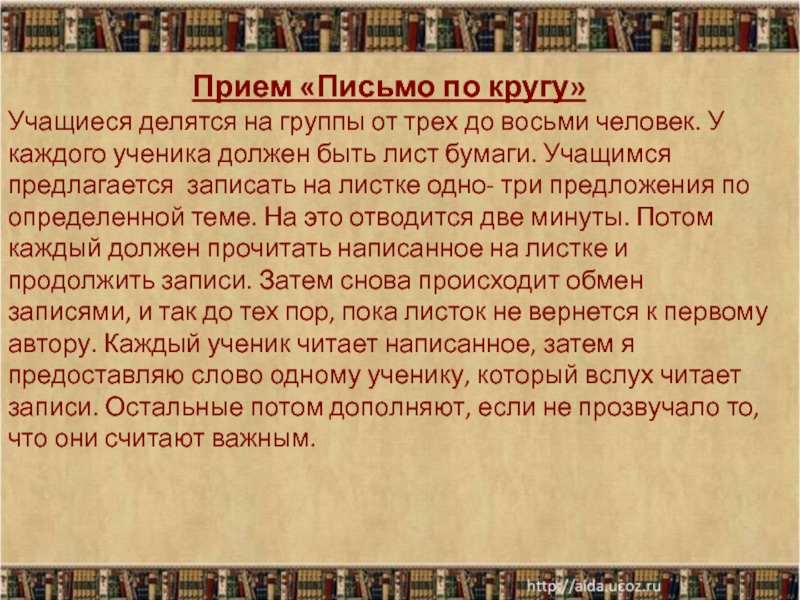 Прием «Письмо по кругу»

Учащиеся делятся на группы от трех до восьми человек. У каждого ученика должен быть лист бумаги. Учащимся предлагается записать на листке одно- три предложения по определенной теме. На это отводится две минуты. Потом каждый должен прочитать написанное на листке и продолжить записи. Затем снова происходит обмен записями, и так до тех пор, пока листок не вернется к первому автору. Каждый ученик читает написанное, затем я предоставляю слово одному ученику, который вслух читает записи. Остальные потом дополняют, если не прозвучало то, что они считают важным.

http://aida.ucoz.ru